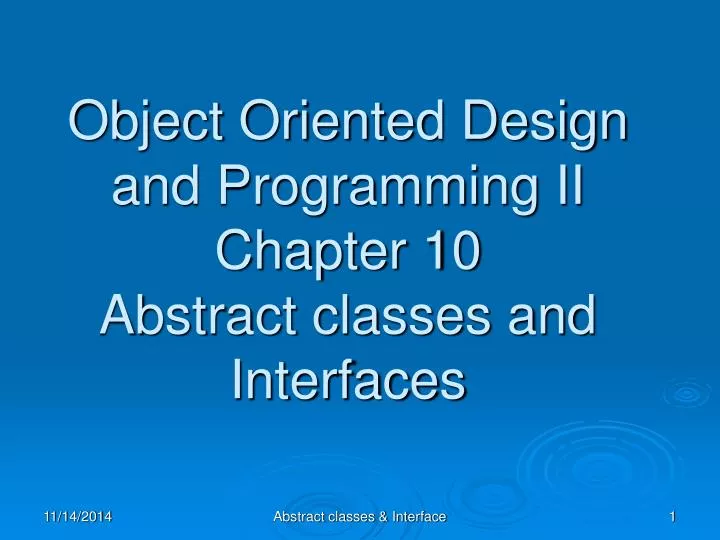 Object Oriented Design and Programming II
Chapter 10
Abstract classes and Interfaces

11/14/2014

Abstract classes & Interface

1